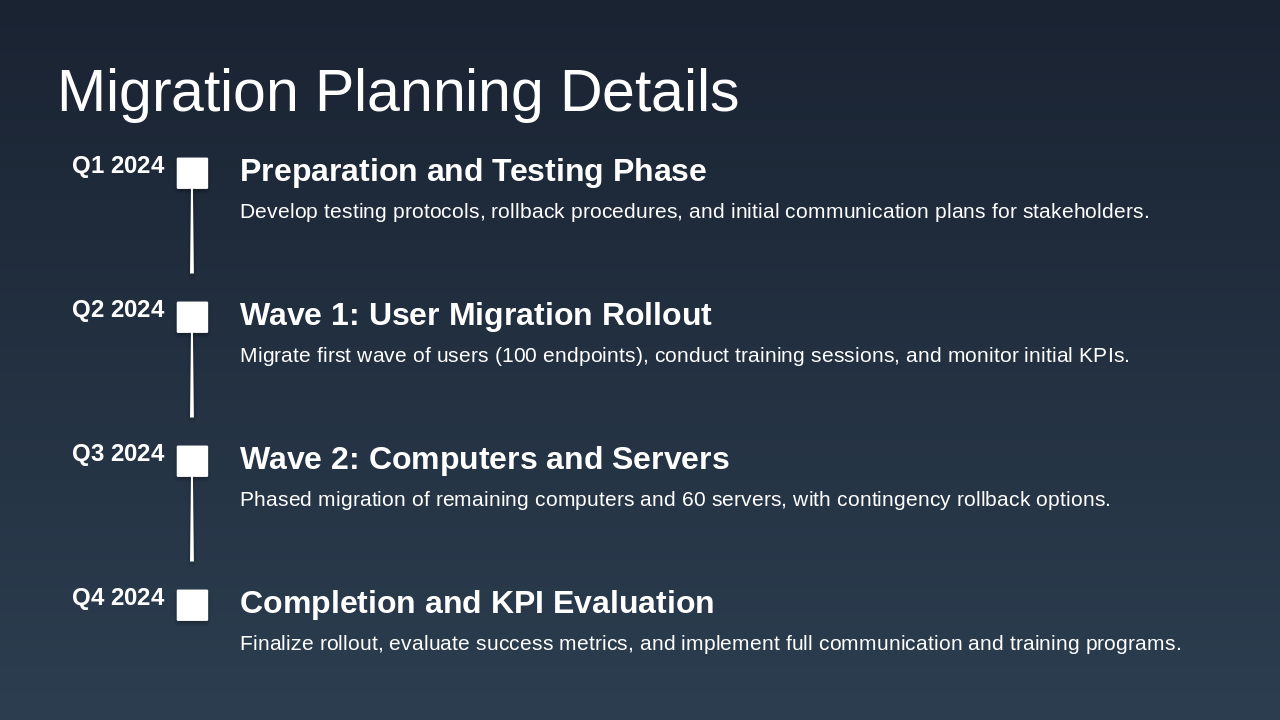 Migration Planning Details

Q1 2024

Preparation and Testing Phase

Develop testing protocols, rollback procedures, and initial communication plans for stakeholders.

Q2 2024

Wave 1: User Migration Rollout

Migrate first wave of users (100 endpoints), conduct training sessions, and monitor initial KPIs.

Q3 2024

Wave 2: Computers and Servers

Phased migration of remaining computers and 60 servers, with contingency rollback options.

Q4 2024

Completion and KPI Evaluation

Finalize rollout, evaluate success metrics, and implement full communication and training programs.